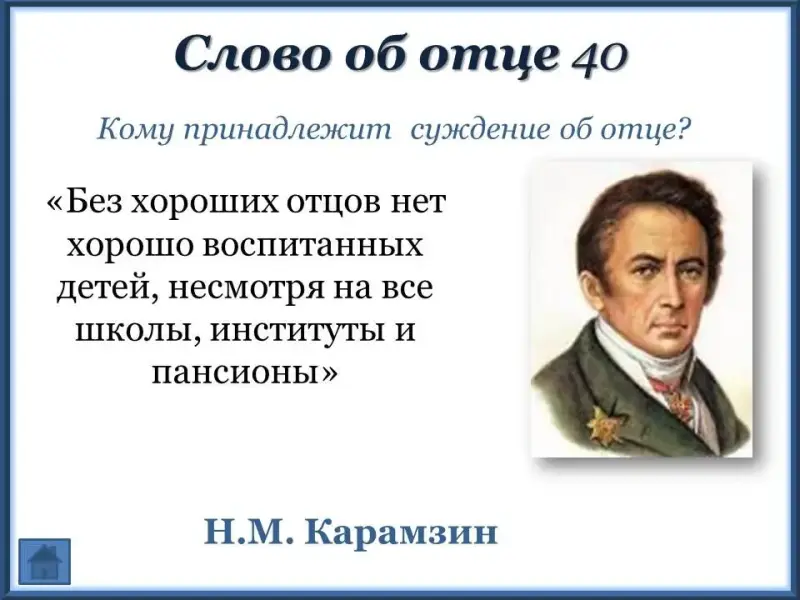 Слово об отце 40

Кому принадлежит суждение об отце?

«Без хороших отцов нет хорошо воспитанных детей, несмотря на все школы, институты и пансионы»

Н.М. Карамзин